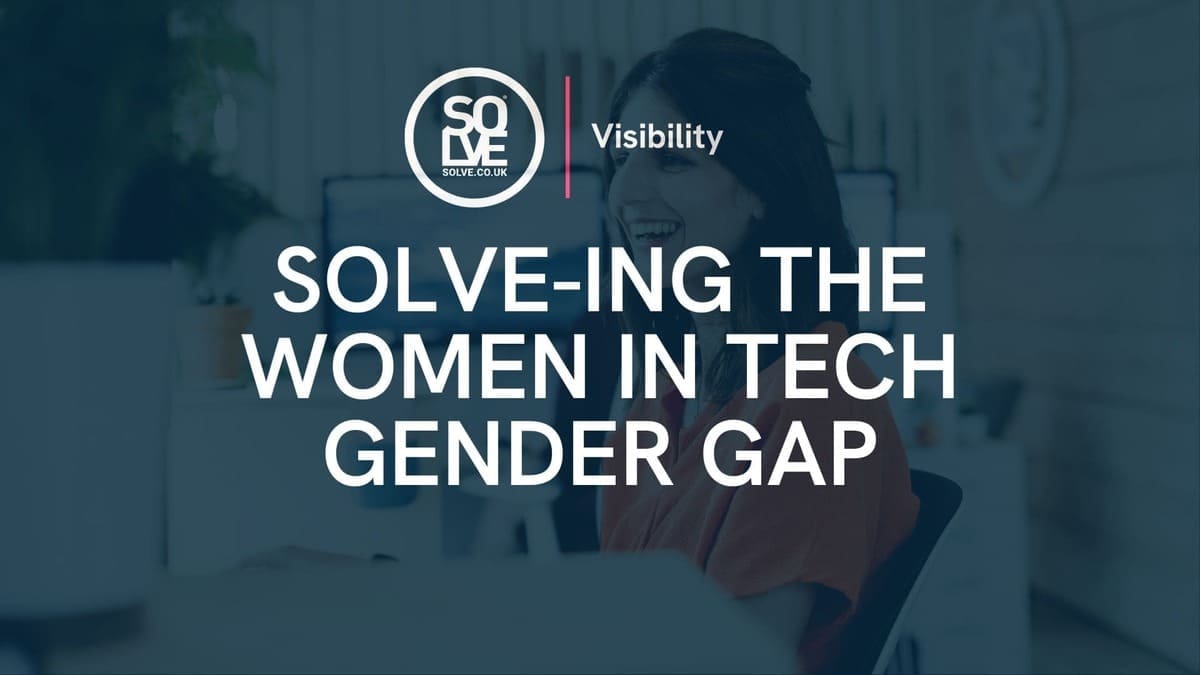 SO LVE
SOLVE.CO.UK

Visibility

SOLVE-ING THE WOMEN IN TECH GENDER GAP